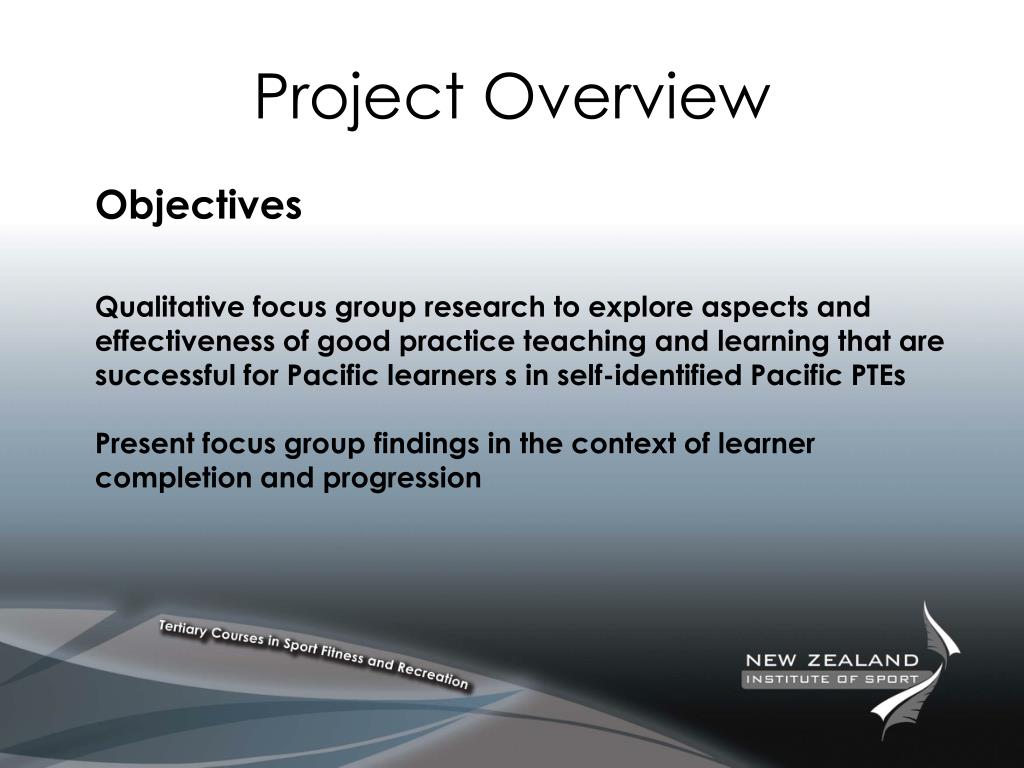 Project Overview

Objectives

Qualitative focus group research to explore aspects and effectiveness of good practice teaching and learning that are successful for Pacific learners s in self-identified Pacific PTEs

Present focus group findings in the context of learner completion and progression

Tertiary Courses in Sport Fitness and Recreation

NEW ZEALAND
INSTITUTE OF SPORT